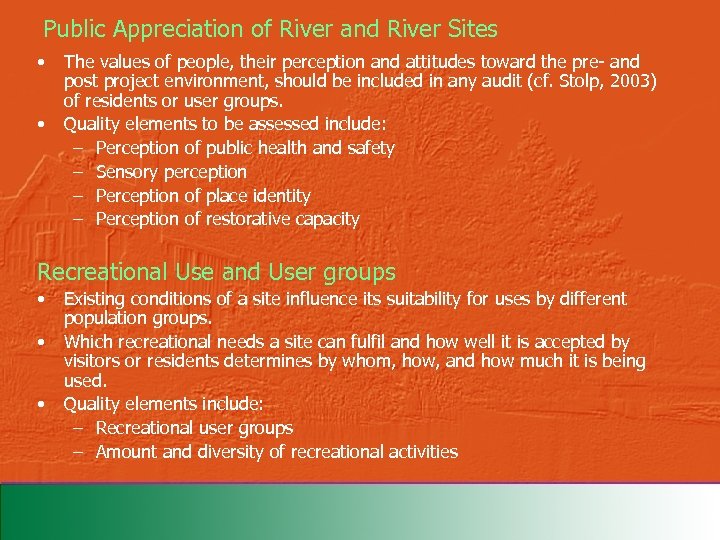 Public Appreciation of River and River Sites

• The values of people, their perception and attitudes toward the pre- and post project environment, should be included in any audit (cf. Stolp, 2003) of residents or user groups.
• Quality elements to be assessed include:
  – Perception of public health and safety
  – Sensory perception
  – Perception of place identity
  – Perception of restorative capacity

Recreational Use and User groups

• Existing conditions of a site influence its suitability for uses by different population groups.
• Which recreational needs a site can fulfil and how well it is accepted by visitors or residents determines by whom, how, and how much it is being used.
• Quality elements include:
  – Recreational user groups
  – Amount and diversity of recreational activities